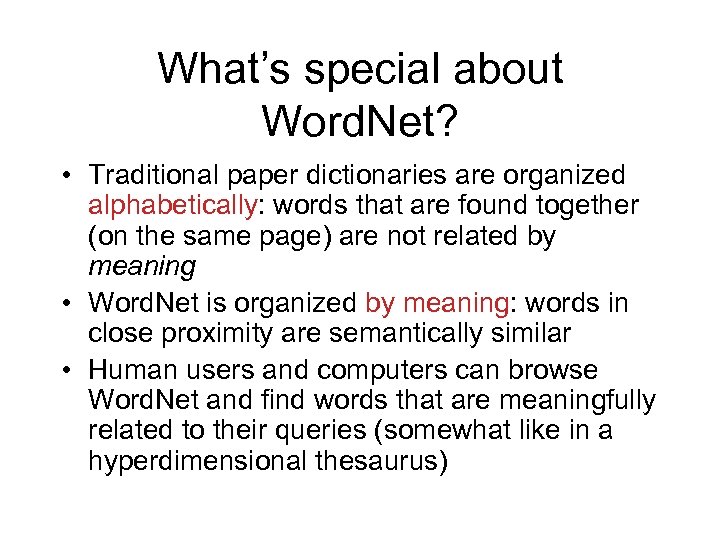 What's special about WordNet?

• Traditional paper dictionaries are organized alphabetically: words that are found together (on the same page) are not related by meaning

• WordNet is organized by meaning: words in close proximity are semantically similar

• Human users and computers can browse WordNet and find words that are meaningfully related to their queries (somewhat like in a hyperdimensional thesaurus)